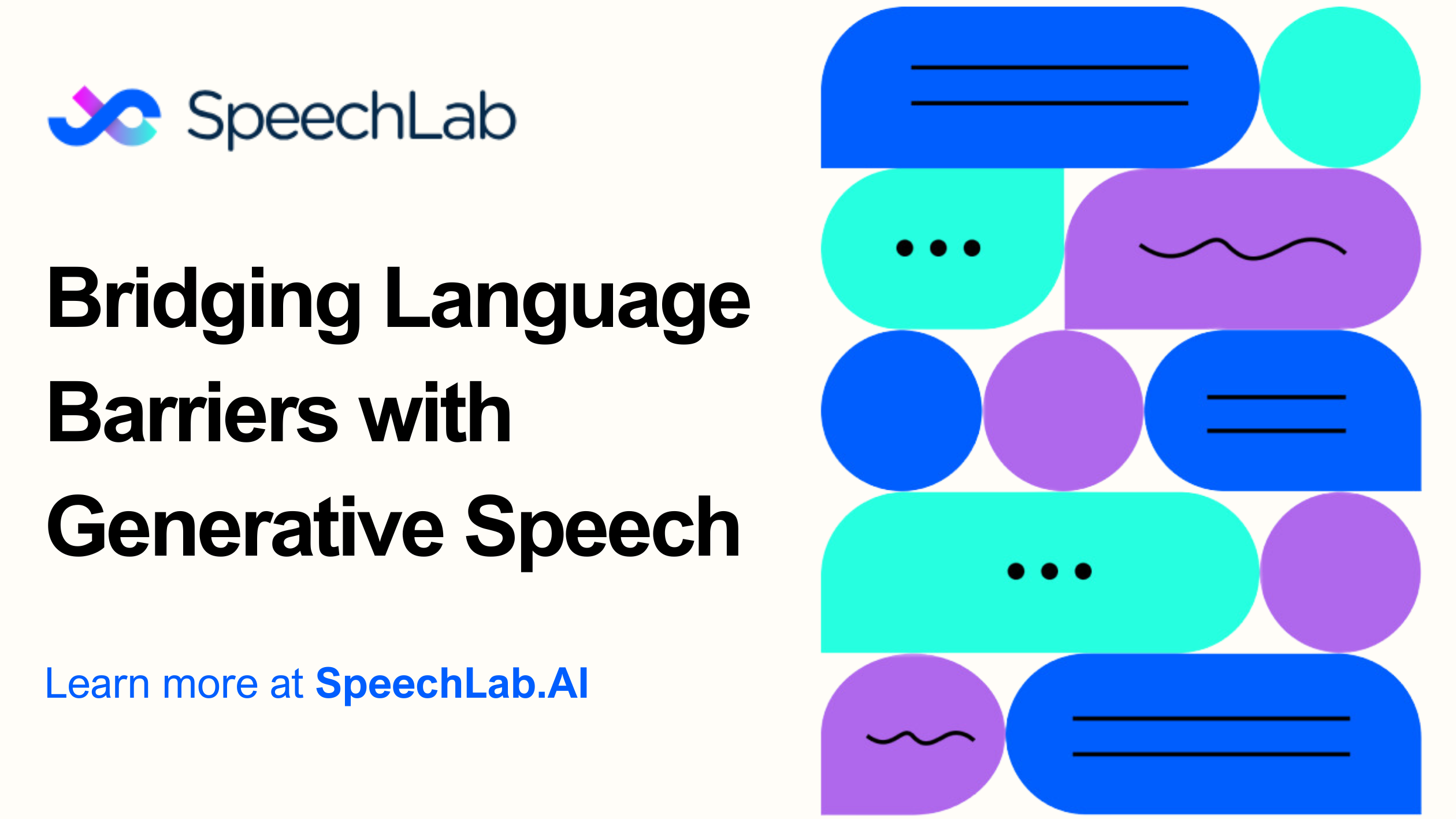 SpeechLab

Bridging Language Barriers with Generative Speech

Learn more at SpeechLab.AI